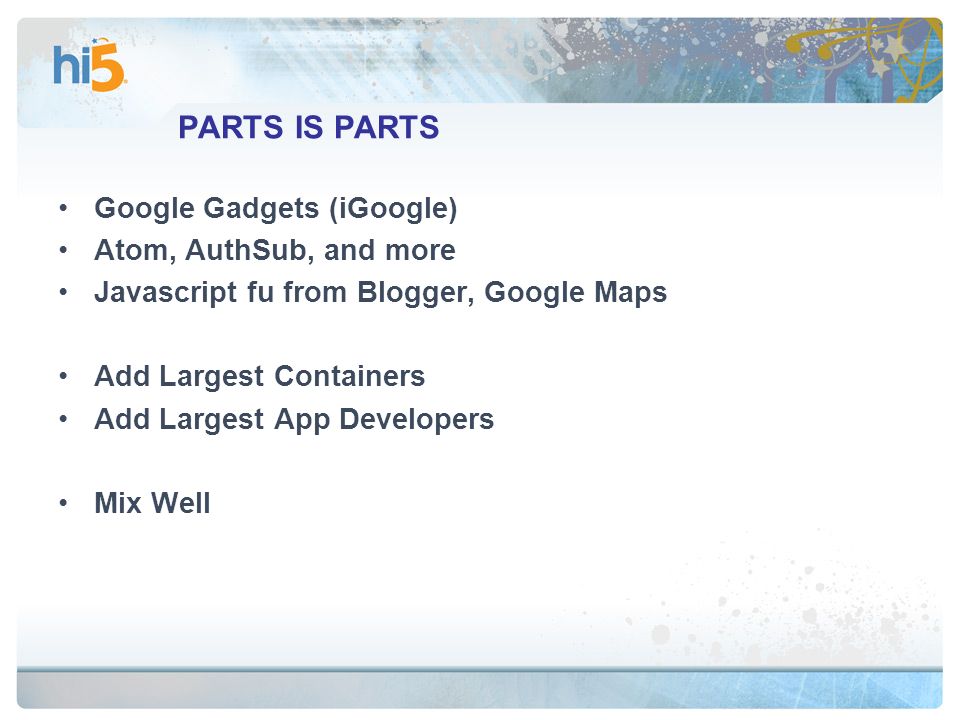 hi5

PARTS IS PARTS

• Google Gadgets (iGoogle)
• Atom, AuthSub, and more
• Javascript fu from Blogger, Google Maps

• Add Largest Containers
• Add Largest App Developers

• Mix Well